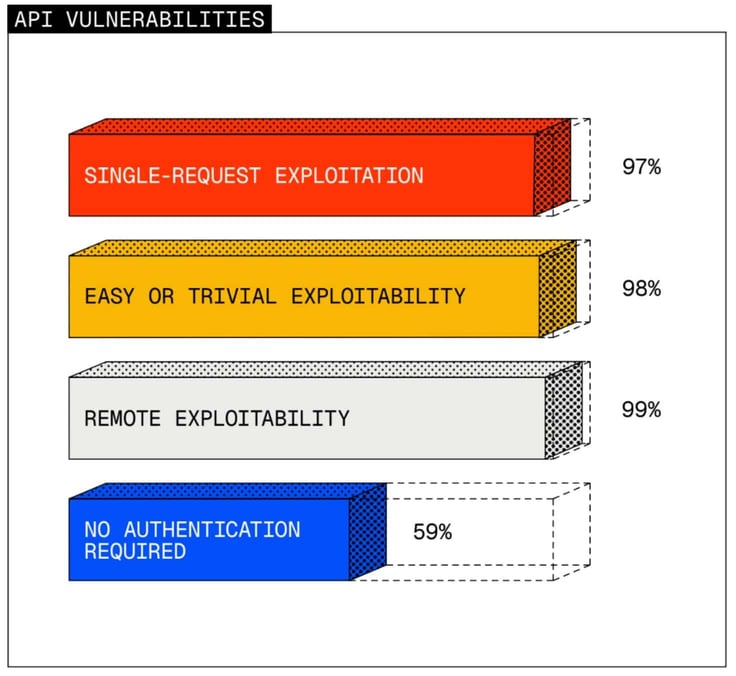 API VULNERABILITIES

SINGLE-REQUEST EXPLOITATION
97%

EASY OR TRIVIAL EXPLOITABILITY
98%

REMOTE EXPLOITABILITY
99%

NO AUTHENTICATION REQUIRED
59%